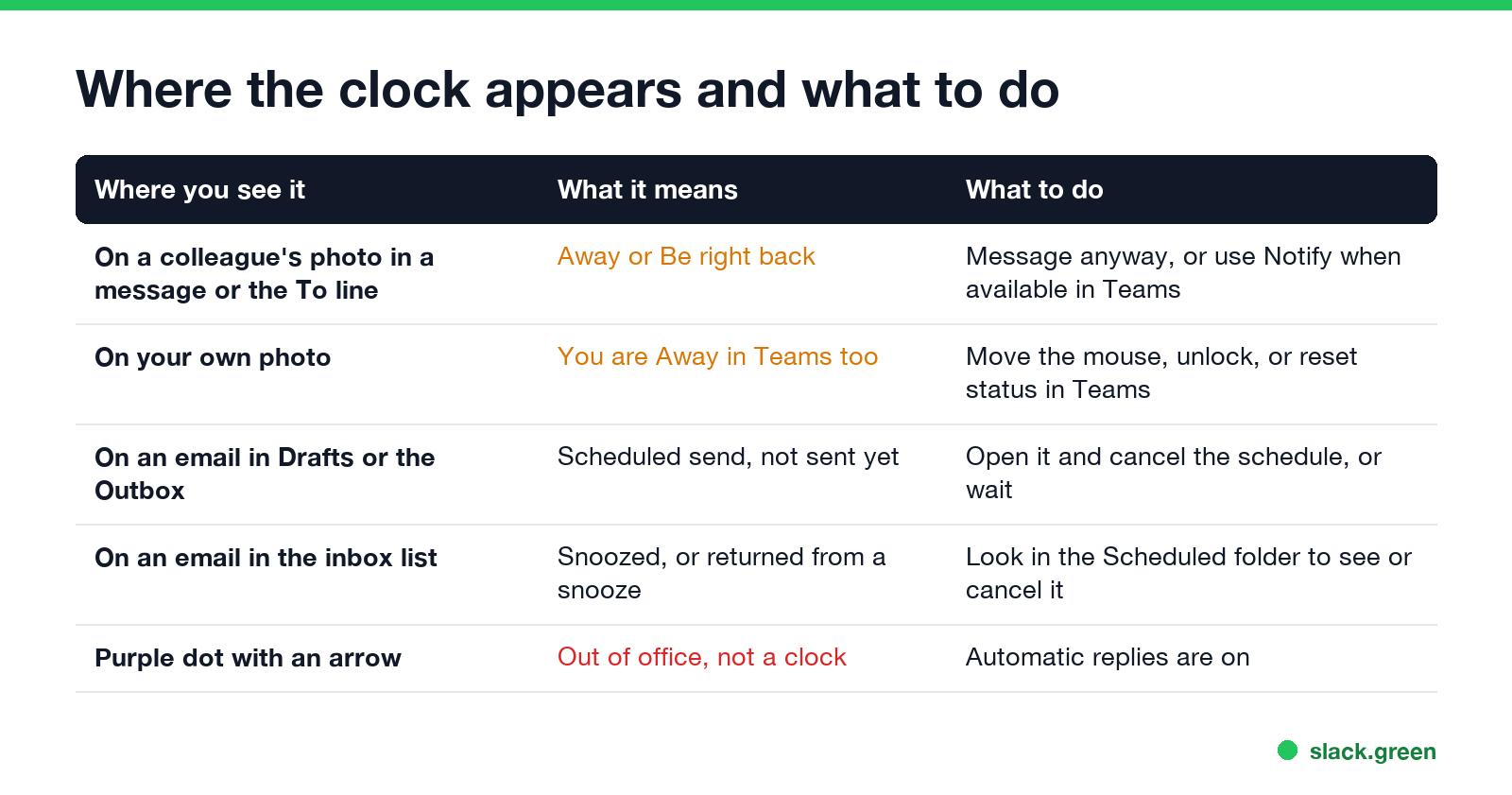 Where the clock appears and what to do

| Where you see it | What it means | What to do |
|---|---|---|
| On a colleague's photo in a message or the To line | Away or Be right back | Message anyway, or use Notify when available in Teams |
| On your own photo | You are Away in Teams too | Move the mouse, unlock, or reset status in Teams |
| On an email in Drafts or the Outbox | Scheduled send, not sent yet | Open it and cancel the schedule, or wait |
| On an email in the inbox list | Snoozed, or returned from a snooze | Look in the Scheduled folder to see or cancel it |
| Purple dot with an arrow | Out of office, not a clock | Automatic replies are on |

slack.green